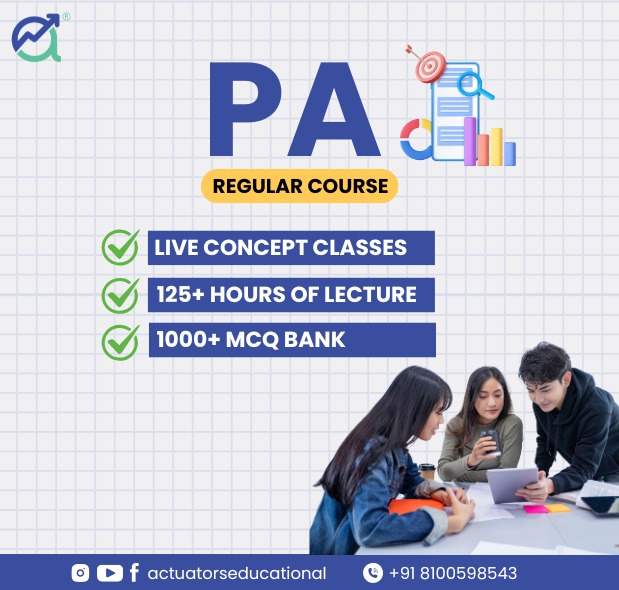 PA

REGULAR COURSE

LIVE CONCEPT CLASSES

125+ HOURS OF LECTURE

1000+ MCQ BANK

actuatorseducational

+91 8100598543